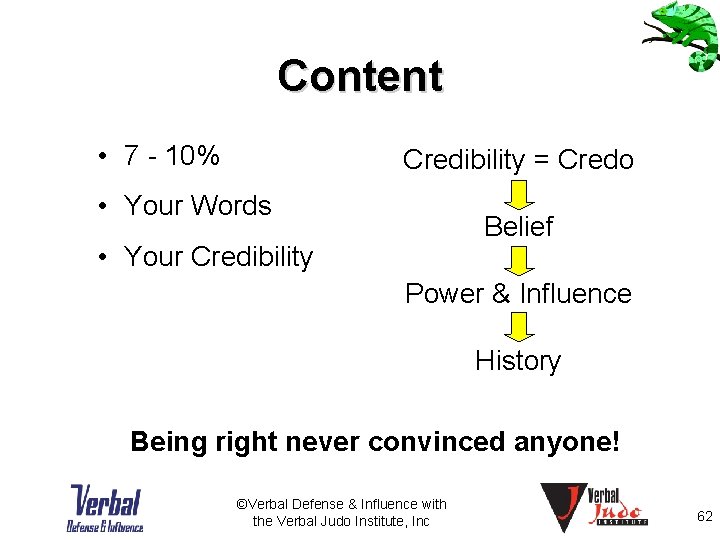 Content

• 7 - 10%
• Your Words
• Your Credibility

Credibility = Credo

Belief

Power & Influence

History

Being right never convinced anyone!

Verbal
Defense & Influence

©Verbal Defense & Influence with the Verbal Judo Institute, Inc

Verbal
Judo
INSTITUTE

62